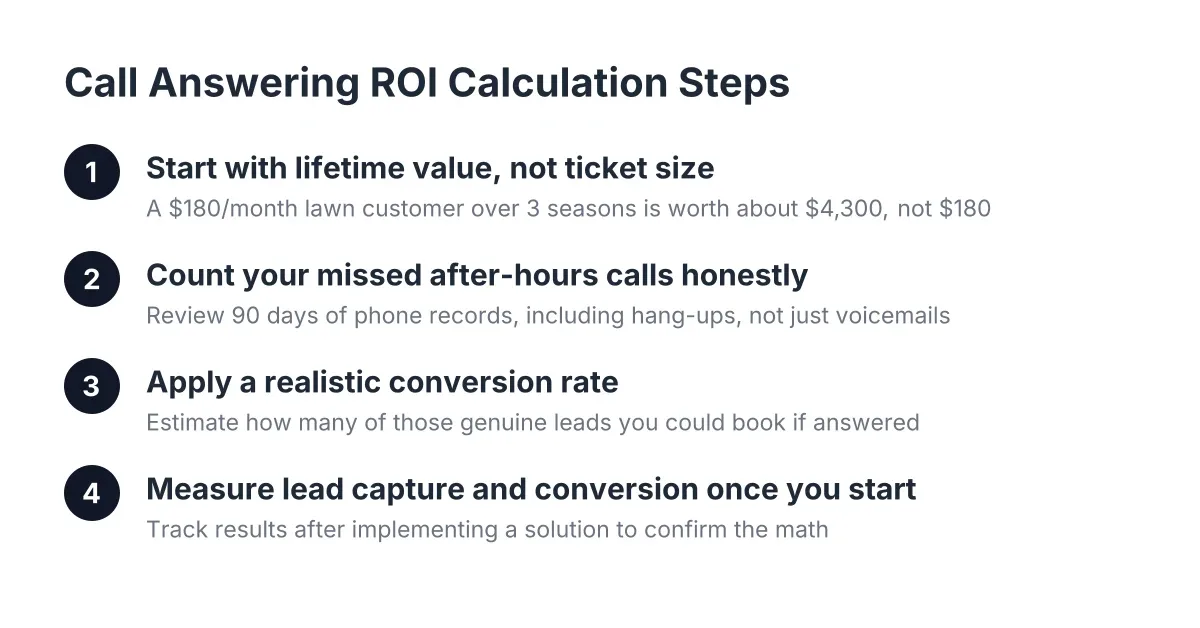 Call Answering ROI Calculation Steps

1
Start with lifetime value, not ticket size
A \$180/month lawn customer over 3 seasons is worth about \$4,300, not \$180

2
Count your missed after-hours calls honestly
Review 90 days of phone records, including hang-ups, not just voicemails

3
Apply a realistic conversion rate
Estimate how many of those genuine leads you could book if answered

4
Measure lead capture and conversion once you start
Track results after implementing a solution to confirm the math